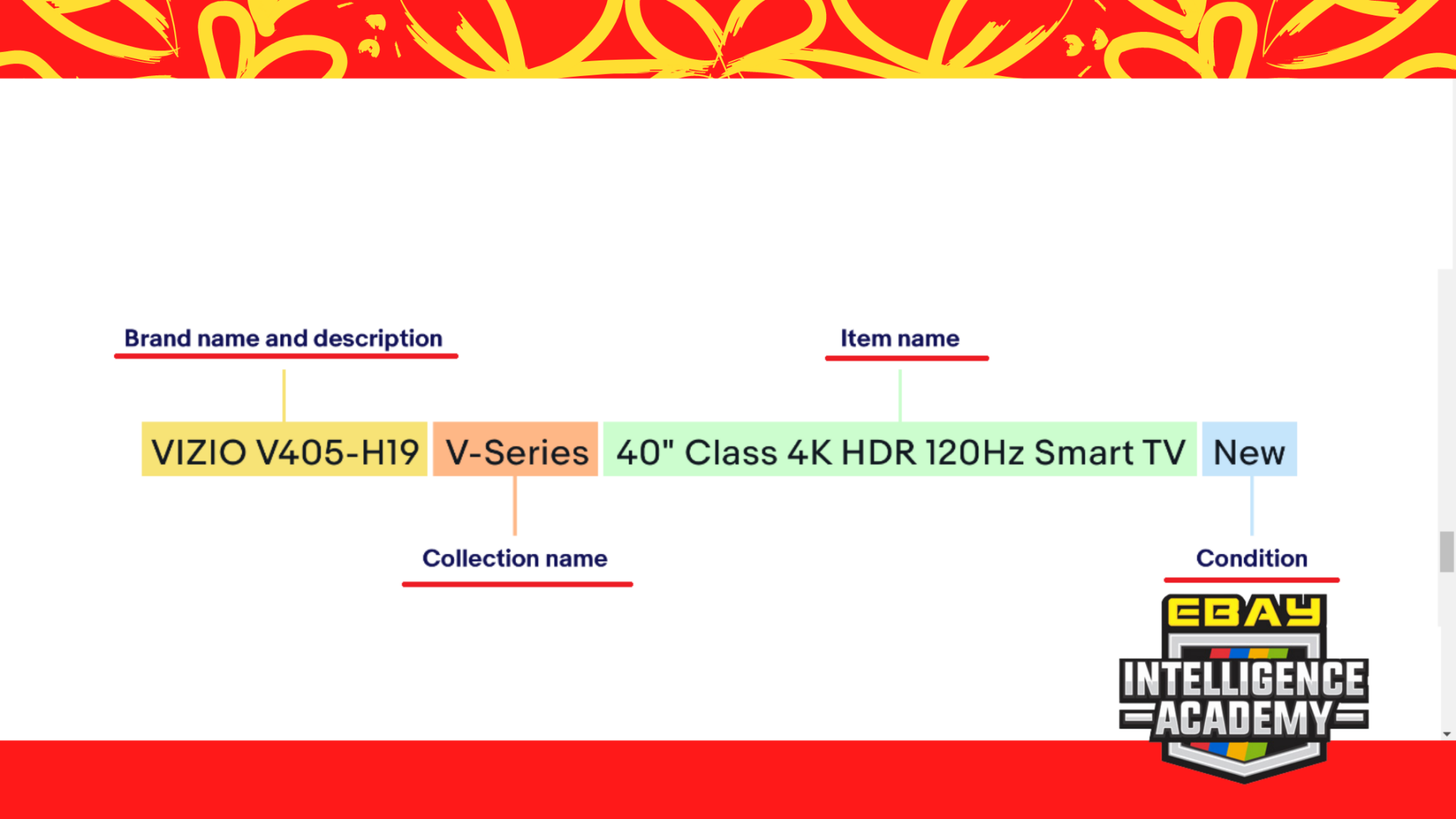 Brand name and description

Item name

VIZIO V405-H19

V-Series

40" Class 4K HDR 120Hz Smart TV

New

Collection name

Condition

EBAY
INTELLIGENCE
ACADEMY